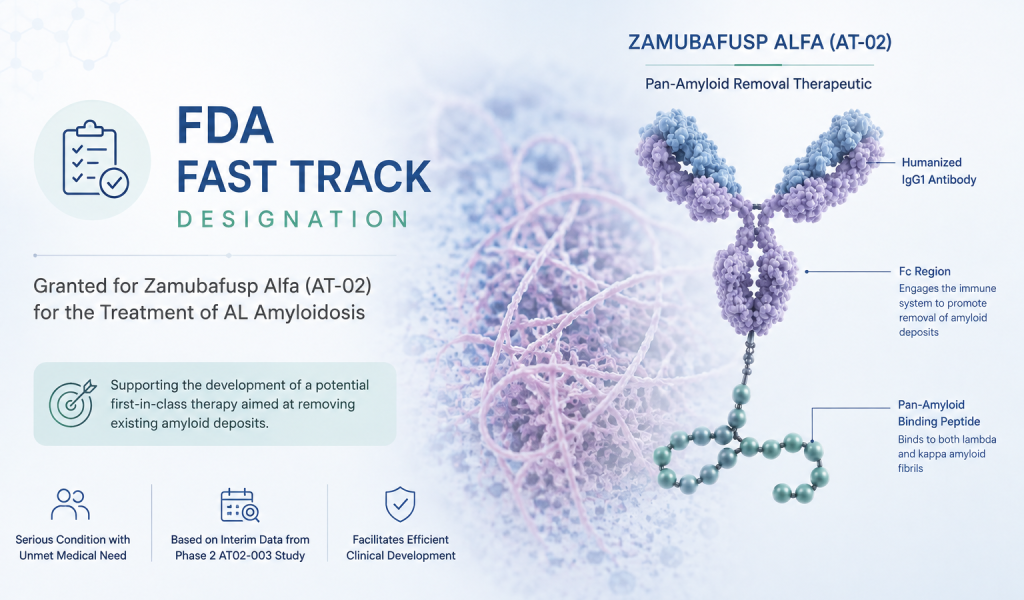 FDA
FAST TRACK
DESIGNATION

Granted for Zamubafusp Alfa (AT-02) for the Treatment of AL Amyloidosis

Supporting the development of a potential first-in-class therapy aimed at removing existing amyloid deposits.

Serious Condition with Unmet Medical Need

Based on Interim Data from Phase 2 AT02-003 Study

Facilitates Efficient Clinical Development

ZAMUBAFUSP ALFA (AT-02)

Pan-Amyloid Removal Therapeutic

Humanized IgG1 Antibody

Fc Region
Engages the immune system to promote removal of amyloid deposits

Pan-Amyloid Binding Peptide
Binds to both lambda and kappa amyloid fibrils